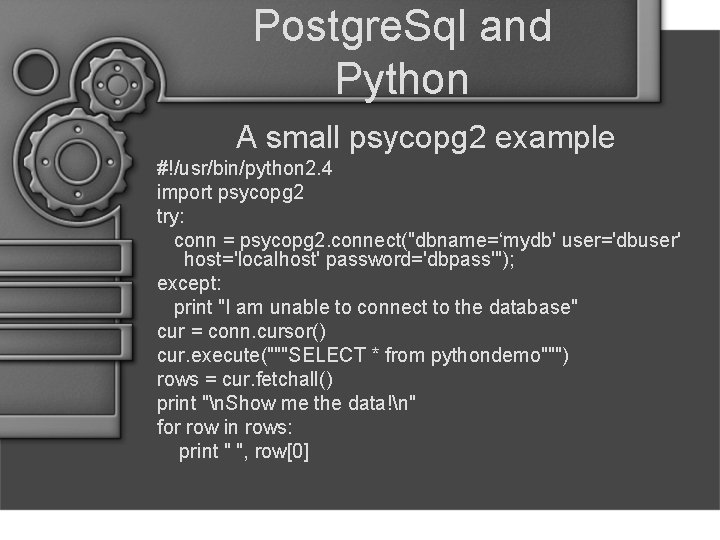 PostgreSql and Python

A small psycopg2 example

#!/usr/bin/python2.4
import psycopg2
try:
conn = psycopg2.connect("dbname=‘mydb' user='dbuser' host='localhost' password='dbpass'");
except:
print "I am unable to connect to the database"
cur = conn.cursor()
cur.execute("""SELECT * from pythondemo""")
rows = cur.fetchall()
print "\nShow me the data!\n"
for row in rows:
print " ", row[0]